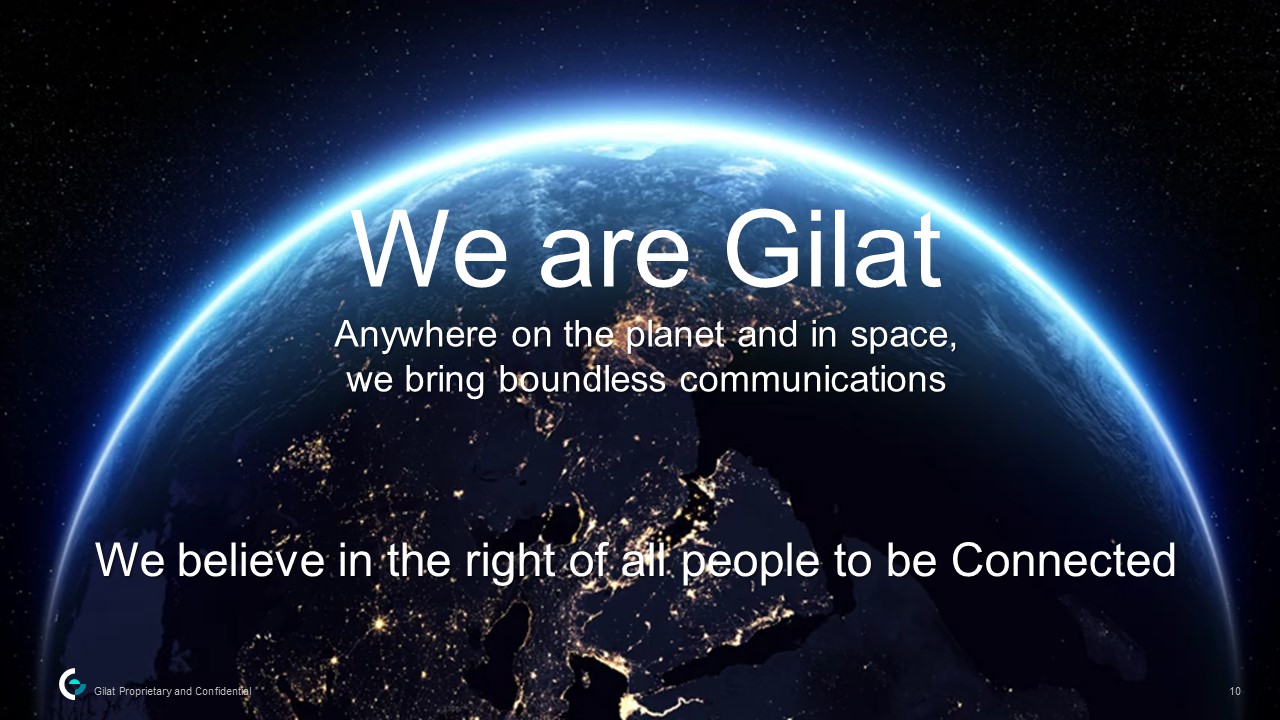 We are Gilat

Anywhere on the planet and in space, we bring boundless communications

We believe in the right of all people to be Connected

Gilat Proprietary and Confidential

10